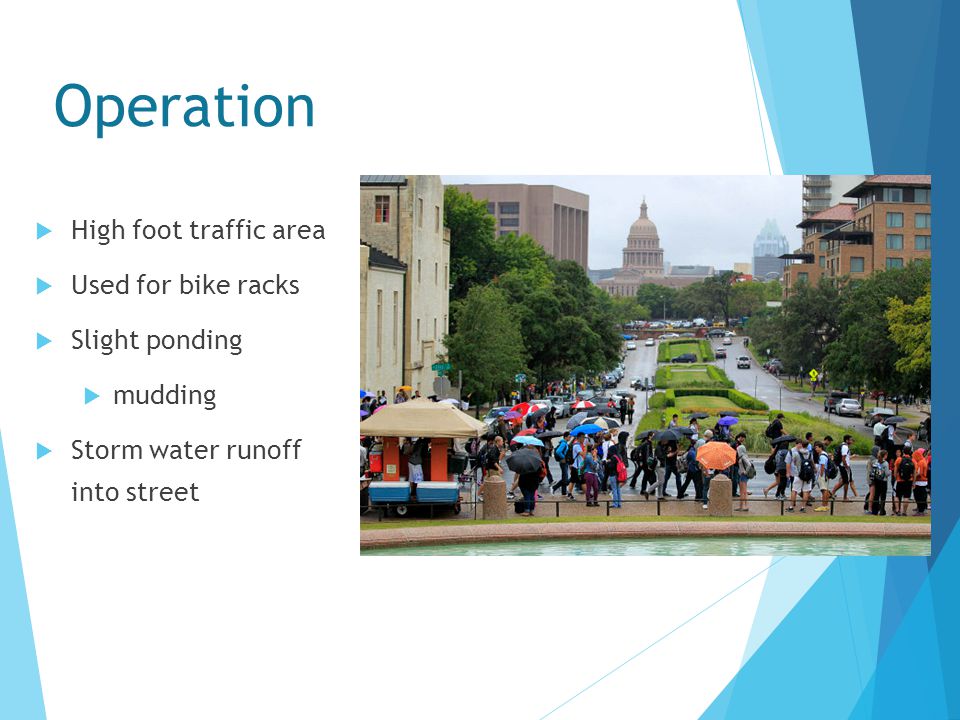 Operation

High foot traffic area

Used for bike racks

Slight ponding

mudding

Storm water runoff into street